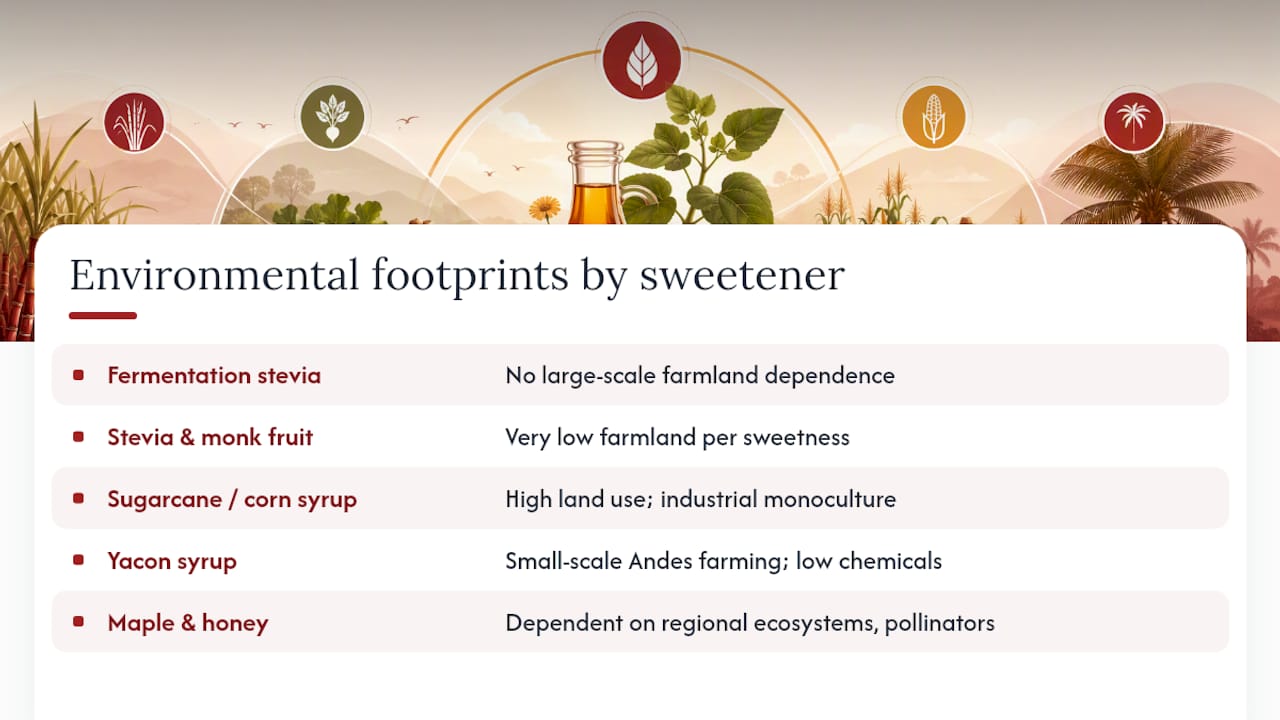 Environmental footprints by sweetener

| | |
|---|---|
| Fermentation stevia | No large-scale farmland dependence |
| Stevia & monk fruit | Very low farmland per sweetness |
| Sugarcane / corn syrup | High land use; industrial monoculture |
| Yacon syrup | Small-scale Andes farming; low chemicals |
| Maple & honey | Dependent on regional ecosystems, pollinators |